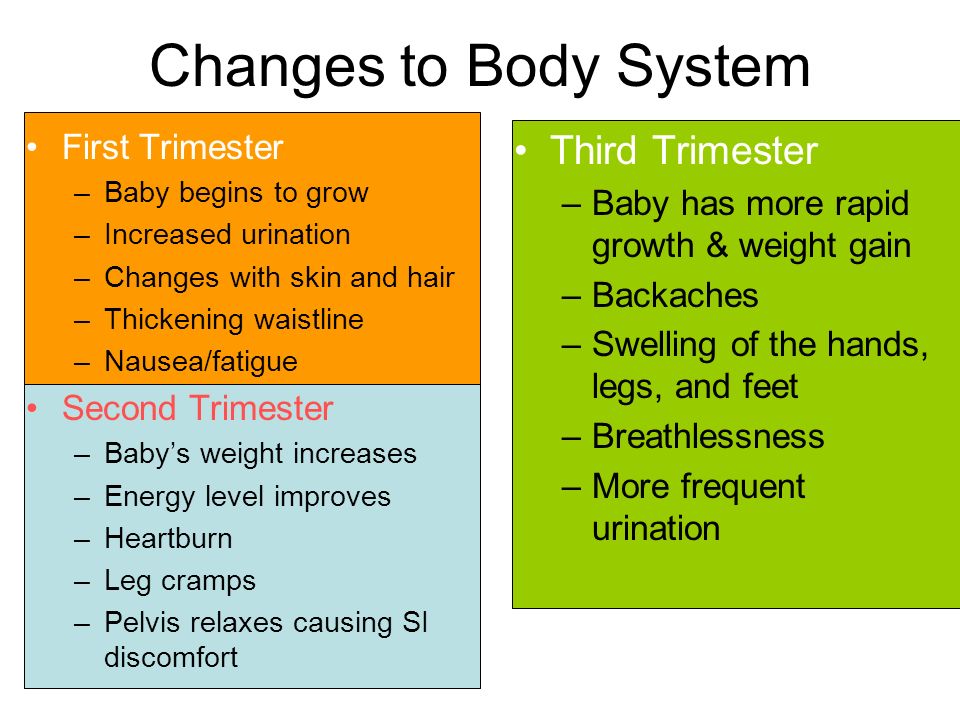 Changes to Body System

• First Trimester
– Baby begins to grow
– Increased urination
– Changes with skin and hair
– Thickening waistline
– Nausea/fatigue

• Second Trimester
– Baby's weight increases
– Energy level improves
– Heartburn
– Leg cramps
– Pelvis relaxes causing SI discomfort

• Third Trimester
– Baby has more rapid growth & weight gain
– Backaches
– Swelling of the hands, legs, and feet
– Breathlessness
– More frequent urination